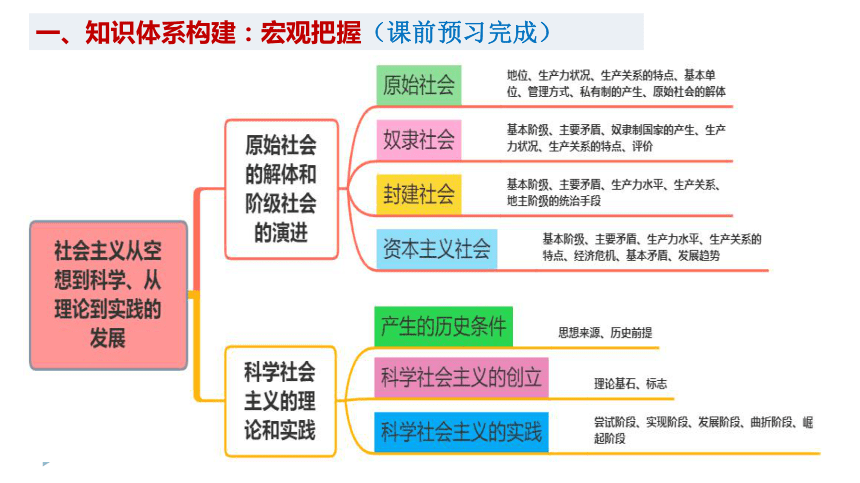 一、知识体系构建：宏观把握（课前预习完成）

社会主义从空想到科学、从理论到实践的发展

原始社会的解体和阶级社会的演进

原始社会
地位、生产力状况、生产关系的特点、基本单位、管理方式、私有制的产生、原始社会的解体

奴隶社会
基本阶级、主要矛盾、奴隶制国家的产生、生产力状况、生产关系的特点、评价

封建社会
基本阶级、主要矛盾、生产力水平、生产关系、地主阶级的统治手段

资本主义社会
基本阶级、主要矛盾、生产力水平、生产关系的特点、经济危机、基本矛盾、发展趋势

科学社会主义的理论和实践

产生的历史条件
思想来源、历史前提

科学社会主义的创立
理论基石、标志

科学社会主义的实践
尝试阶段、实现阶段、发展阶段、曲折阶段、崛起阶段